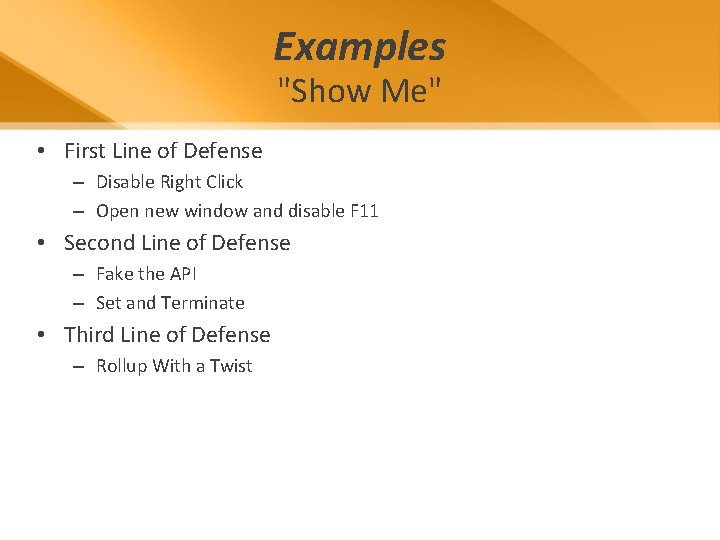 Examples
"Show Me"

• First Line of Defense
  – Disable Right Click
  – Open new window and disable F11
• Second Line of Defense
  – Fake the API
  – Set and Terminate
• Third Line of Defense
  – Rollup With a Twist